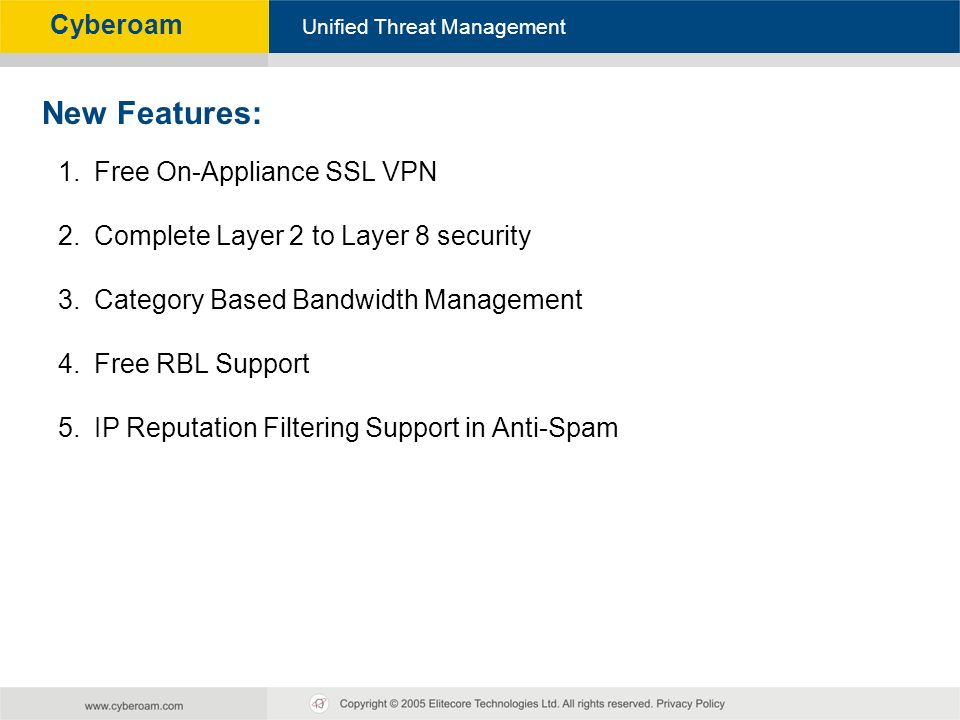 Cyberoam

Unified Threat Management

New Features:

1. Free On-Appliance SSL VPN

2. Complete Layer 2 to Layer 8 security

3. Category Based Bandwidth Management

4. Free RBL Support

5. IP Reputation Filtering Support in Anti-Spam

www.cyberoam.com

Copyright © 2005 Elitecore Technologies Ltd. All rights reserved. Privacy Policy